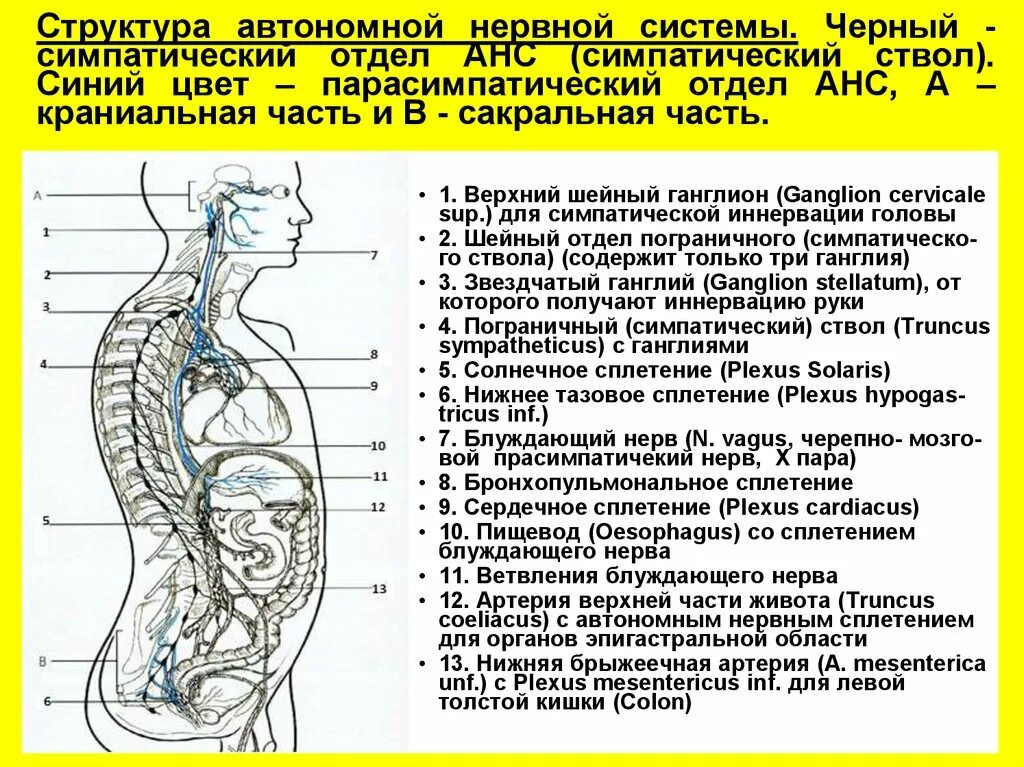 Структура автономной нервной системы. Черный - симпатический отдел АНС (симпатический ствол). Синий цвет – парасимпатический отдел АНС, А – краниальная часть и В - сакральная часть.

A
1
2
3
4
5
B
6
7
8
9
10
11
12
13

• 1. Верхний шейный ганглион (Ganglion cervicale sup.) для симпатической иннервации головы
• 2. Шейный отдел пограничного (симпатического ствола) (содержит только три ганглия)
• 3. Звездчатый ганглий (Ganglion stellatum), от которого получают иннервацию руки
• 4. Пограничный (симпатический) ствол (Truncus sympatheticus) с ганглиями
• 5. Солнечное сплетение (Plexus Solaris)
• 6. Нижнее тазовое сплетение (Plexus hypogastricus inf.)
• 7. Блуждающий нерв (N. vagus, черепно- мозговой прасимпатичекий нерв, X пара)
• 8. Бронхопульмональное сплетение
• 9. Сердечное сплетение (Plexus cardiacus)
• 10. Пищевод (Oesophagus) со сплетением блуждающего нерва
• 11. Ветвления блуждающего нерва
• 12. Артерия верхней части живота (Truncus coeliacus) с автономным нервным сплетением для органов эпигастральной области
• 13. Нижняя брыжеечная артерия (A. mesenterica unf.) с Plexus mesentericus inf. для левой толстой кишки (Colon)